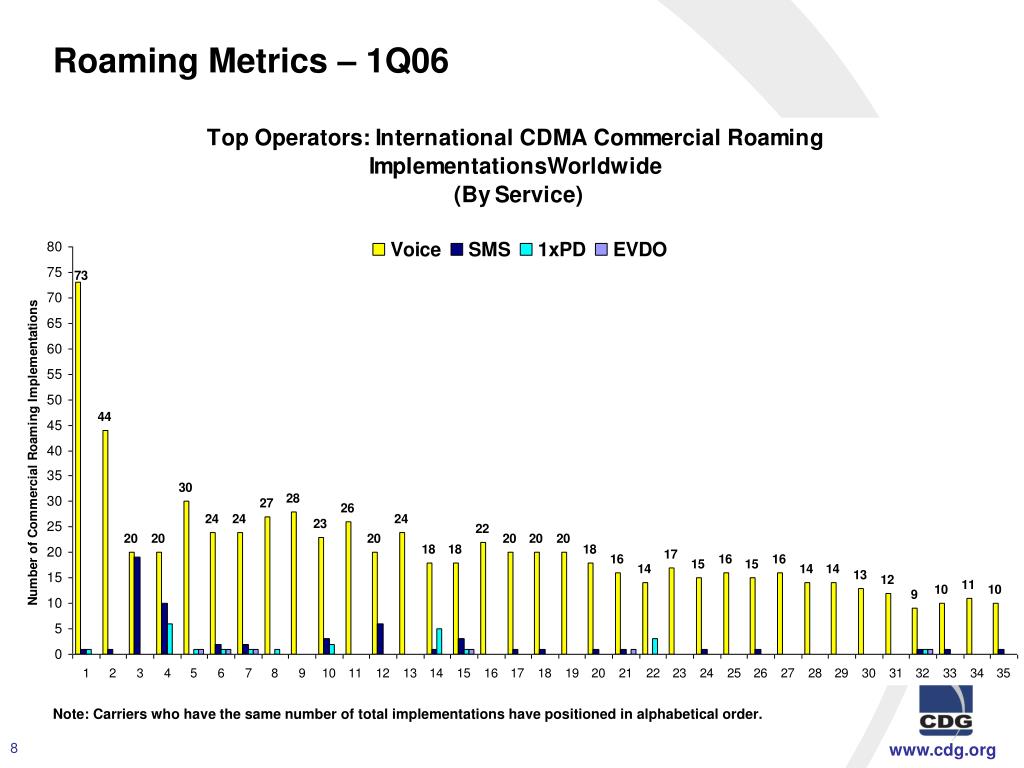 Roaming Metrics – 1Q06

Top Operators: International CDMA Commercial Roaming ImplementationsWorldwide
(By Service)

Voice SMS 1xPD EVDO

Number of Commercial Roaming Implementations

80
75
70
65
60
55
50
45
40
35
30
25
20
15
10
5
0

73 44 20 20 30 24 24 27 28 23 26 20 24 18 18 22 20 20 20 18 16 14 17 15 16 15 16 14 14 13 12 9 10 11 10

1 2 3 4 5 6 7 8 9 10 11 12 13 14 15 16 17 18 19 20 21 22 23 24 25 26 27 28 29 30 31 32 33 34 35

Note: Carriers who have the same number of total implementations have positioned in alphabetical order.

CDG

8

www.cdg.org